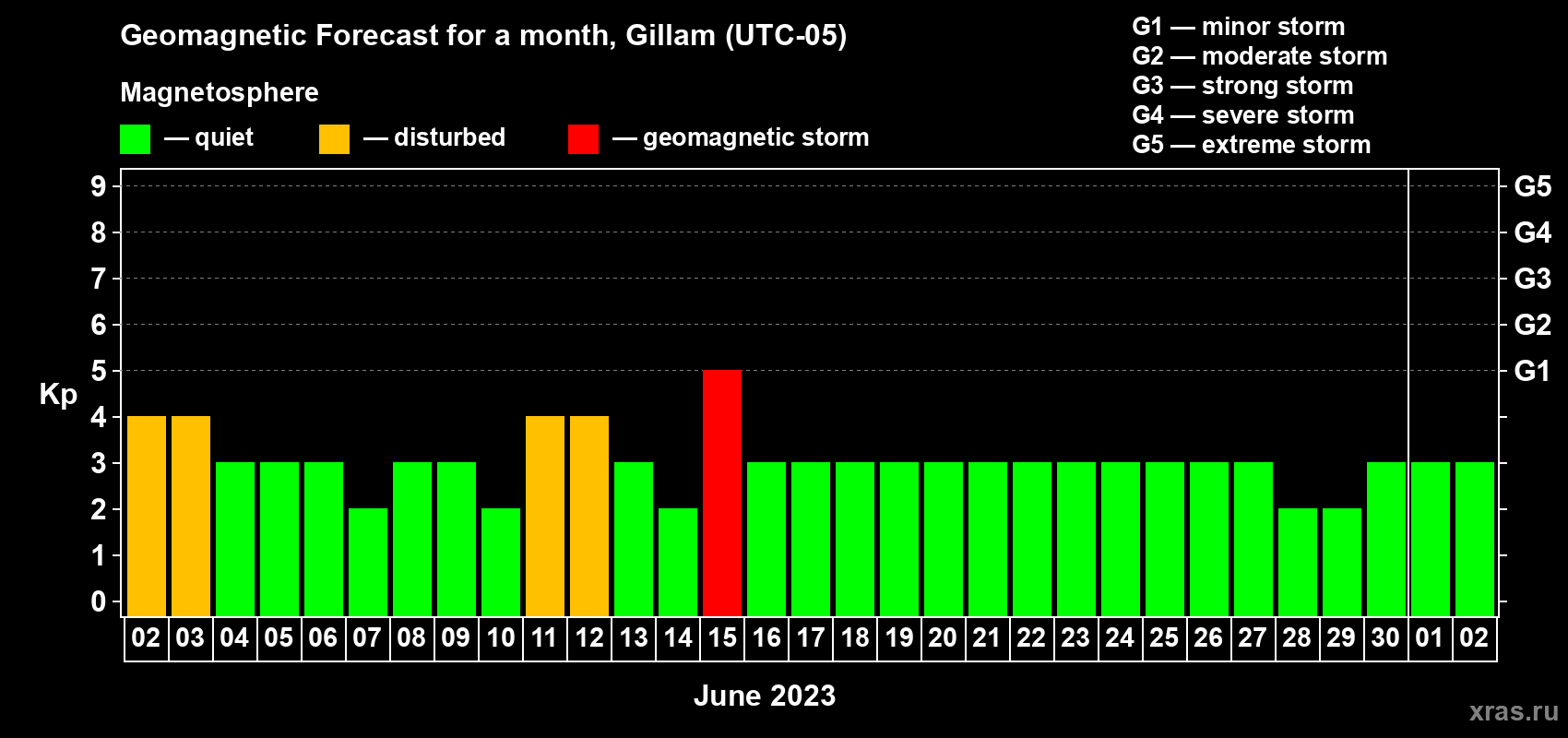 Geomagnetic Forecast for a month, Gillam (UTC-05)

Magnetosphere

— quiet — disturbed — geomagnetic storm

G1 — minor storm
G2 — moderate storm
G3 — strong storm
G4 — severe storm
G5 — extreme storm

Kp

9 8 7 6 5 4 3 2 1 0

G5 G4 G3 G2 G1

02 03 04 05 06 07 08 09 10 11 12 13 14 15 16 17 18 19 20 21 22 23 24 25 26 27 28 29 30 01 02

June 2023

xras.ru